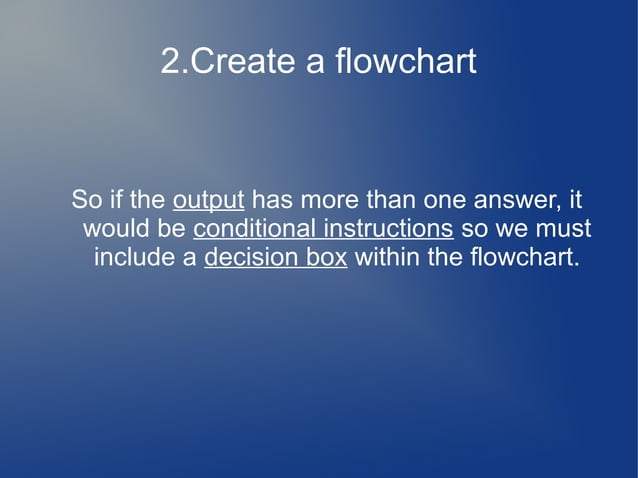 2.Create a flowchart

So if the output has more than one answer, it would be conditional instructions so we must include a decision box within the flowchart.